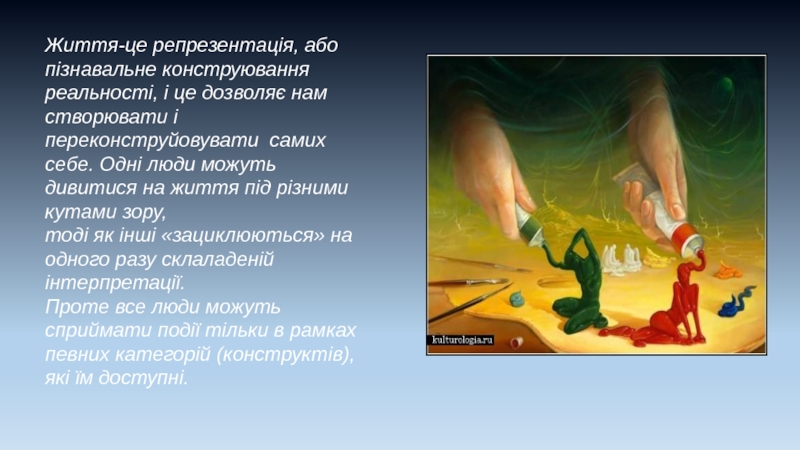 Життя-це репрезентація, або пізнавальне конструювання реальності, і це дозволяє нам створювати і переконструйовувати  самих себе. Одні люди можуть дивитися на життя під різними кутами зору,
тоді як інші «зациклюються» на одного разу склаладеній інтерпретації.
Проте все люди можуть сприймати події тільки в рамках певних категорій (конструктів), які їм доступні.

kulturologia.ru